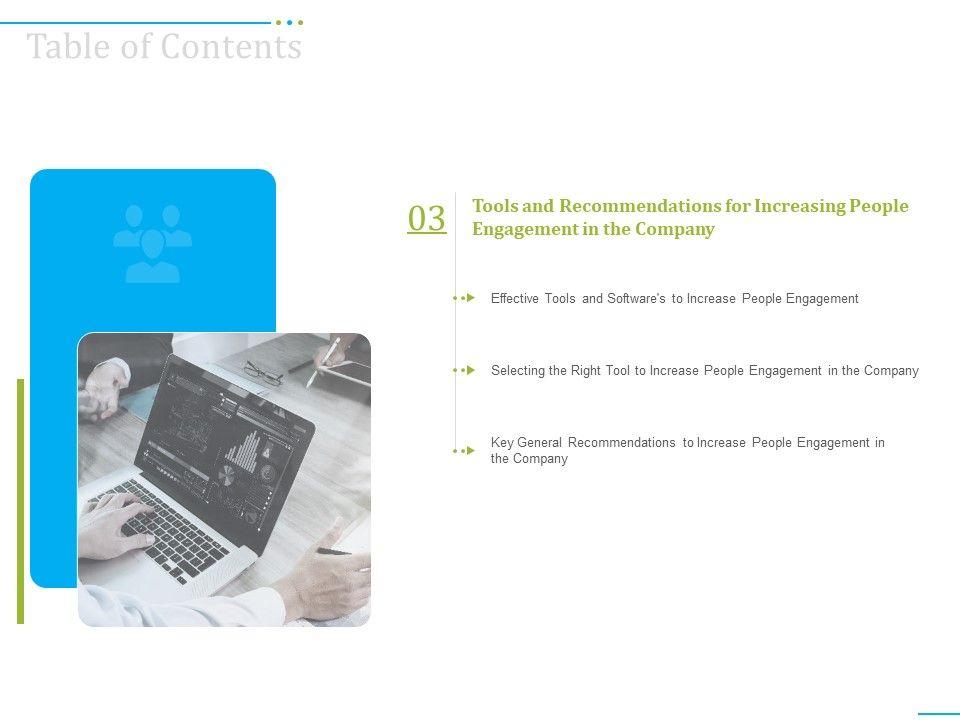 Table of Contents

03

Tools and Recommendations for Increasing People Engagement in the Company

Effective Tools and Software's to Increase People Engagement

Selecting the Right Tool to Increase People Engagement in the Company

Key General Recommendations to Increase People Engagement in the Company